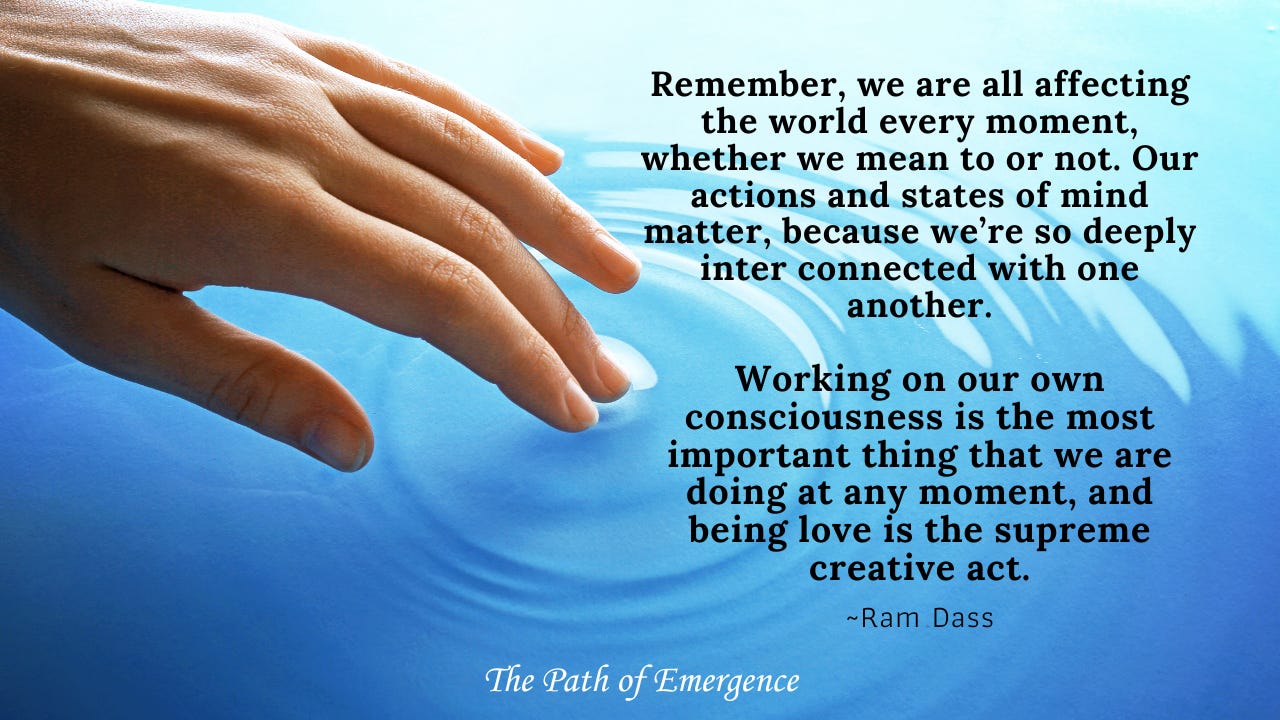 Remember, we are all affecting the world every moment, whether we mean to or not. Our actions and states of mind matter, because we're so deeply inter connected with one another.

Working on our own consciousness is the most important thing that we are doing at any moment, and being love is the supreme creative act.

~Ram Dass

The Path of Emergence